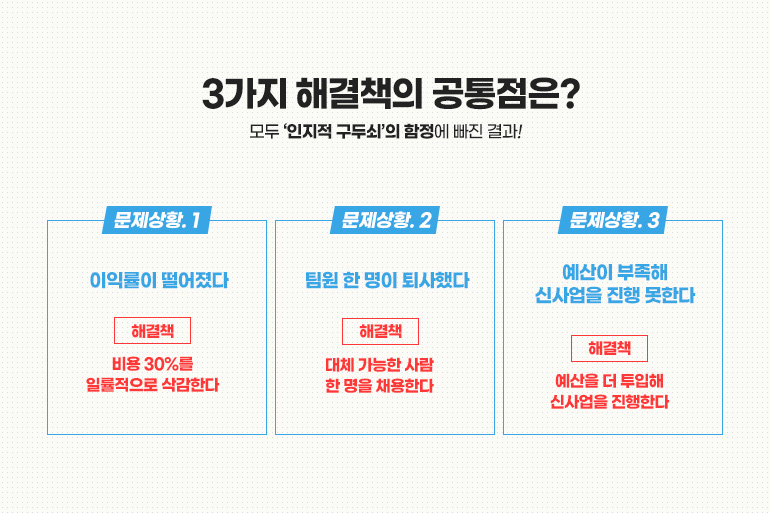 3가지 해결책의 공통점은?

모두 '인지적 구두쇠'의 함정에 빠진 결과!

문제상황. 1

이익률이 떨어졌다

해결책

비용 30%를 일률적으로 삭감한다

문제상황. 2

팀원 한 명이 퇴사했다

해결책

대체 가능한 사람 한 명을 채용한다

문제상황. 3

예산이 부족해 신사업을 진행 못한다

해결책

예산을 더 투입해 신사업을 진행한다